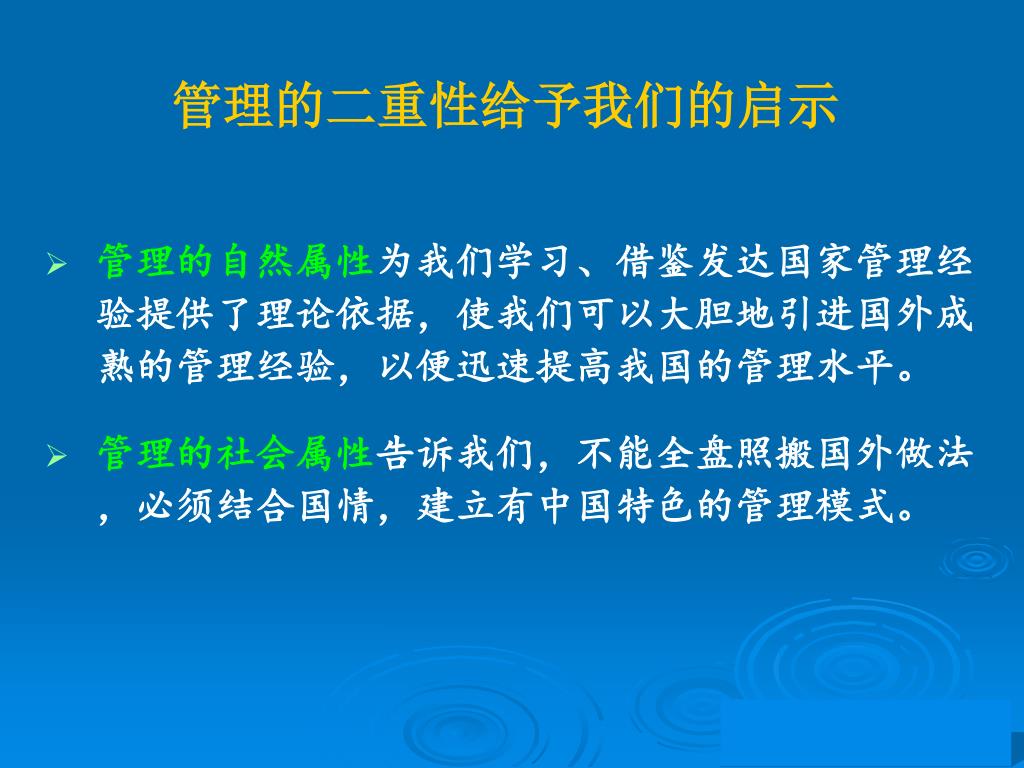 管理的二重性给予我们的启示

➢ 管理的自然属性为我们学习、借鉴发达国家管理经验提供了理论依据，使我们可以大胆地引进国外成熟的管理经验，以便迅速提高我国的管理水平。

➢ 管理的社会属性告诉我们，不能全盘照搬国外做法，必须结合国情，建立有中国特色的管理模式。